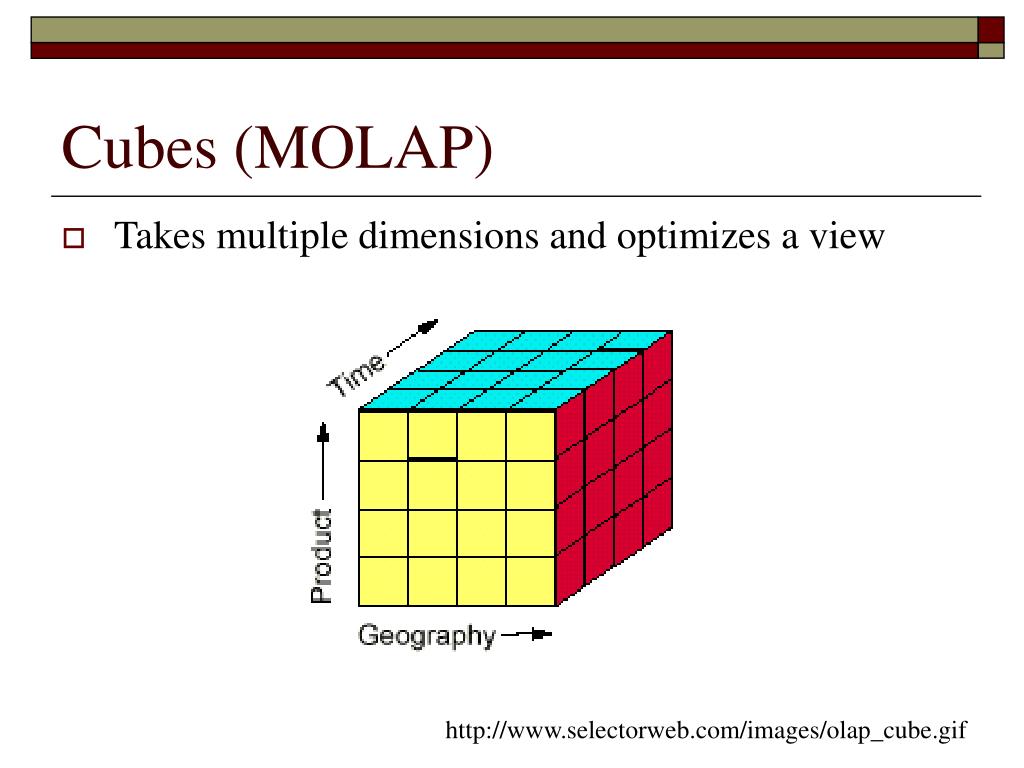 Cubes (MOLAP)

Takes multiple dimensions and optimizes a view

Time

Product

Geography

http://www.selectorweb.com/images/olap_cube.gif